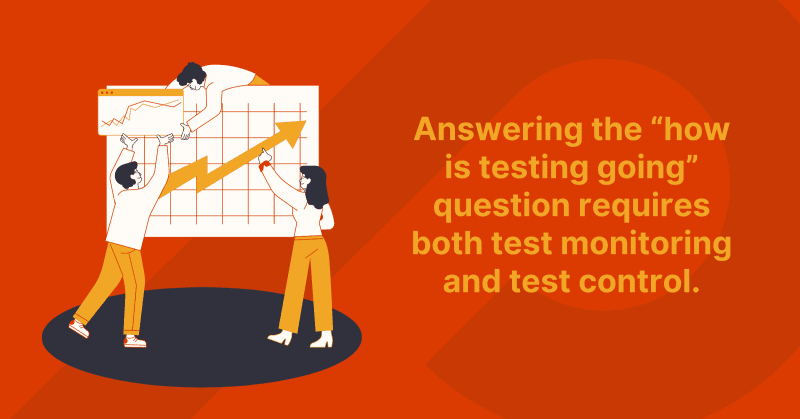 Answering the “how is testing going” question requires both test monitoring and test control.